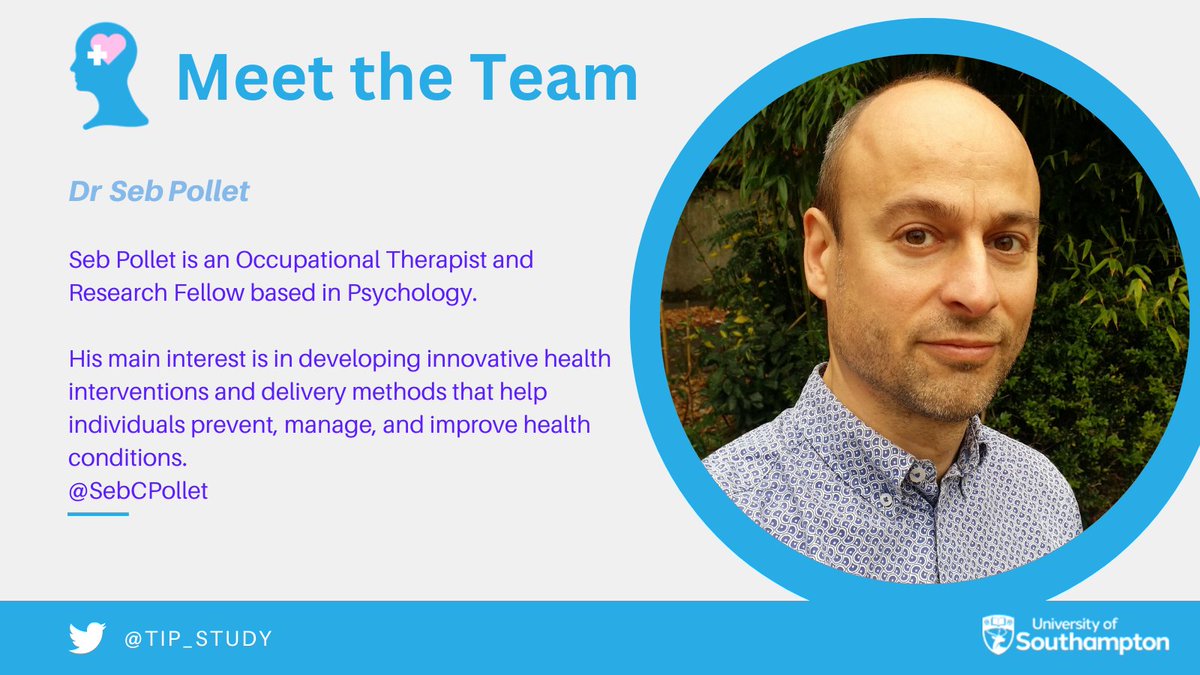 Meet the Team

Dr Seb Pollet

Seb Pollet is an Occupational Therapist and Research Fellow based in Psychology.

His main interest is in developing innovative health interventions and delivery methods that help individuals prevent, manage, and improve health conditions.
@SebCPollet

@TIP_STUDY

University of Southampton